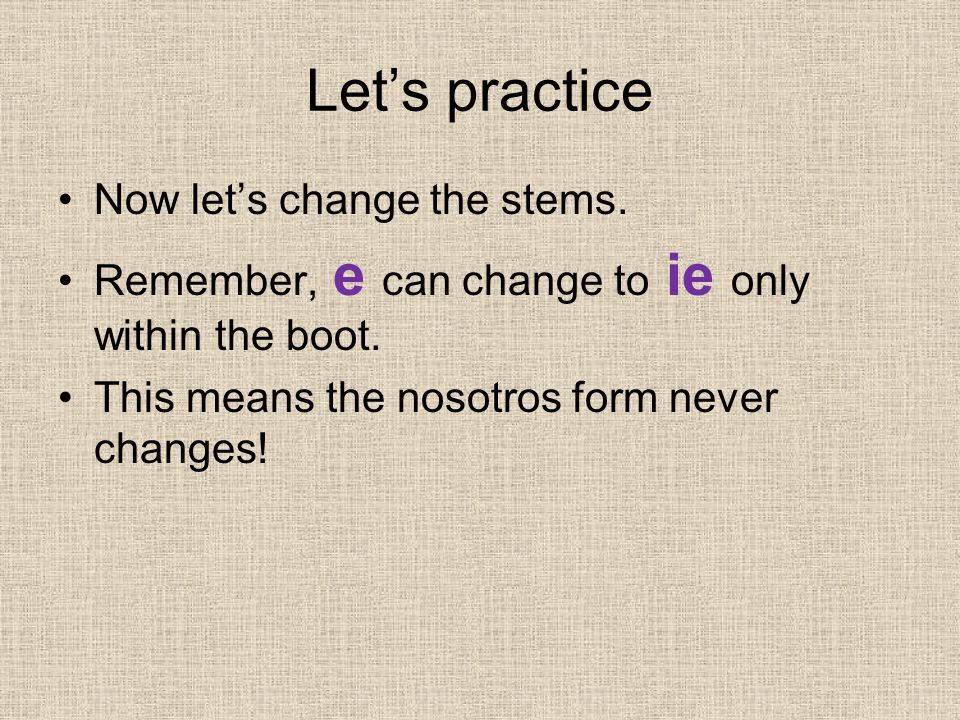 Let’s practice

• Now let’s change the stems.
• Remember, e can change to ie only within the boot.
• This means the nosotros form never changes!